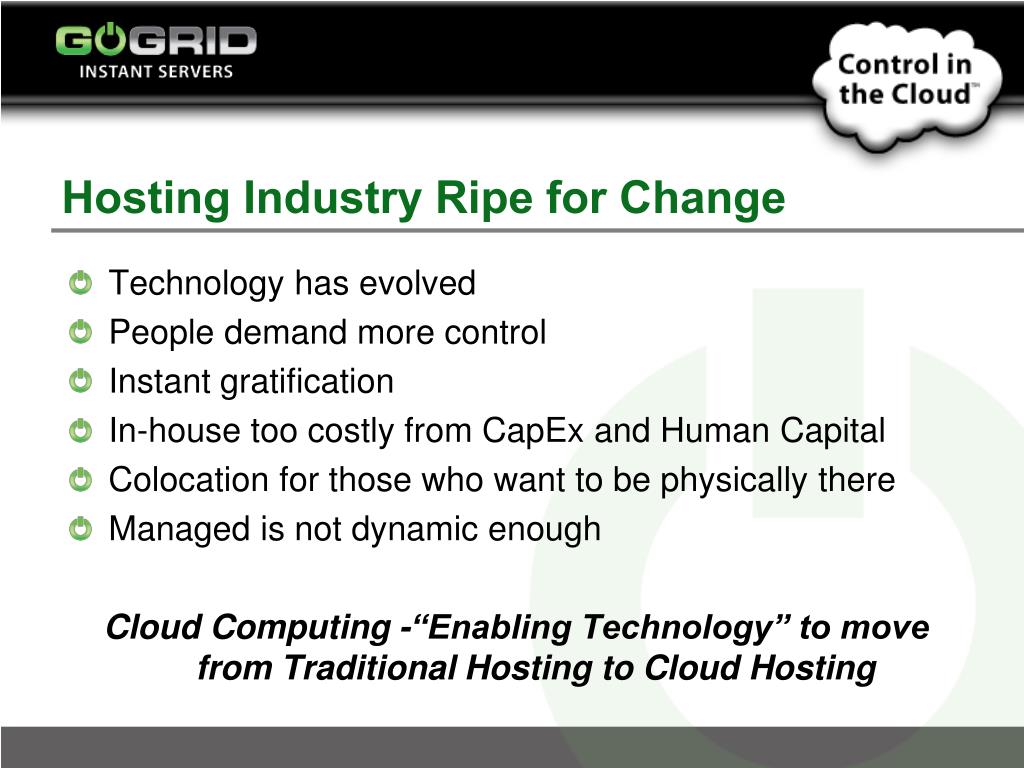 GOGRID
INSTANT SERVERS

Control in the Cloud™

Hosting Industry Ripe for Change

Technology has evolved
People demand more control
Instant gratification
In-house too costly from CapEx and Human Capital
Colocation for those who want to be physically there
Managed is not dynamic enough

Cloud Computing -“Enabling Technology” to move from Traditional Hosting to Cloud Hosting